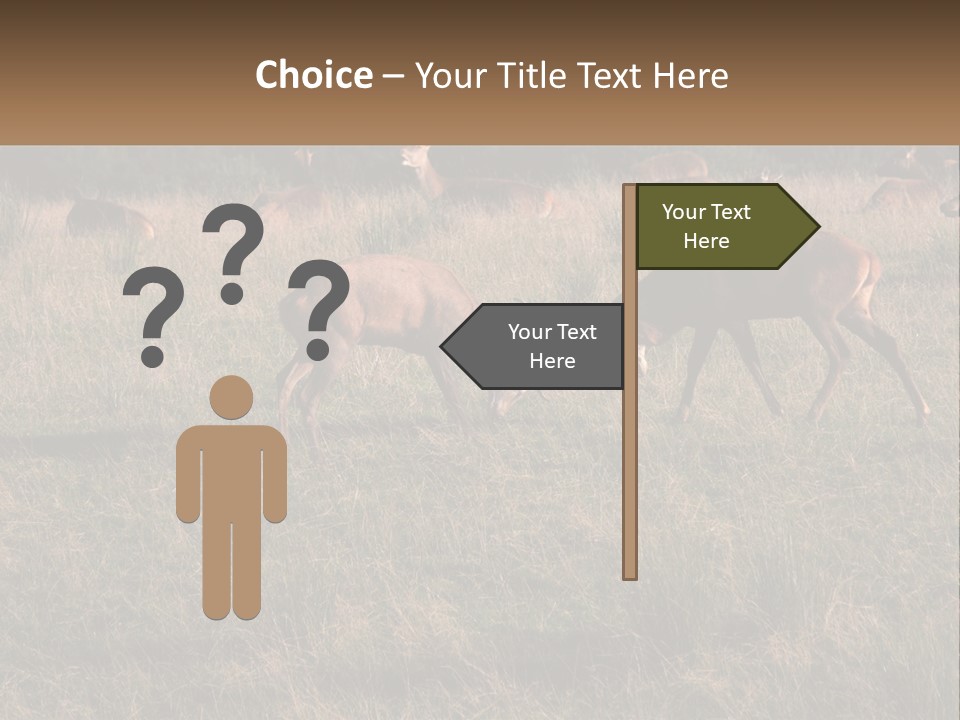 Choice – Your Title Text Here

? ? ?

Your Text Here

Your Text Here